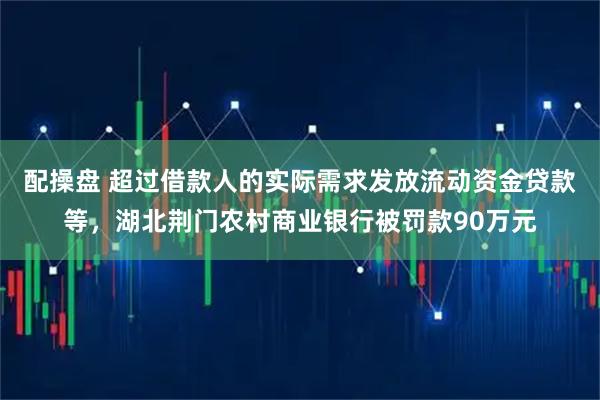 配操盘 超过借款人的实际需求发放流动资金贷款等，湖北荆门农村商业银行被罚款90万元